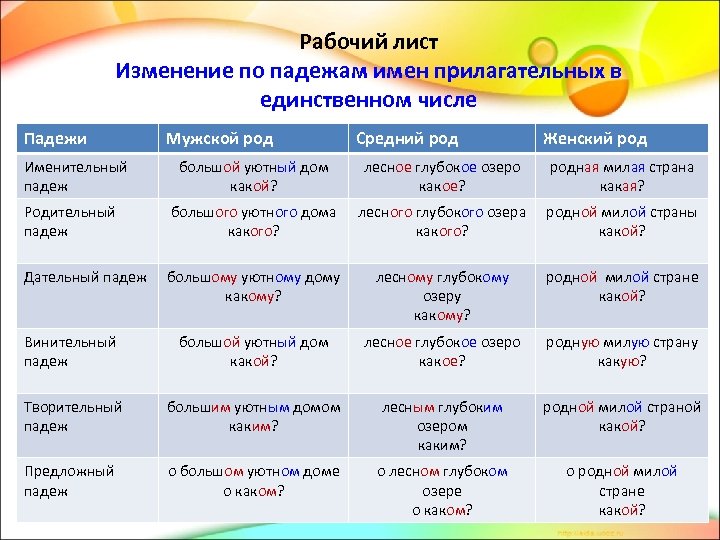 Рабочий лист
Изменение по падежам имен прилагательных в единственном числе

| Падежи | Мужской род | Средний род | Женский род |
|---|---|---|---|
| Именительный падеж | большой уютный дом какой? | лесное глубокое озеро какое? | родная милая страна какая? |
| Родительный падеж | большого уютного дома какого? | лесного глубокого озера какого? | родной милой страны какой? |
| Дательный падеж | большому уютному дому какому? | лесному глубокому озеру какому? | родной милой стране какой? |
| Винительный падеж | большой уютный дом какой? | лесное глубокое озеро какое? | родную милую страну какую? |
| Творительный падеж | большим уютным домом каким? | лесным глубоким озером каким? | родной милой страной какой? |
| Предложный падеж | о большом уютном доме о каком? | о лесном глубоком озере о каком? | о родной милой стране какой? |